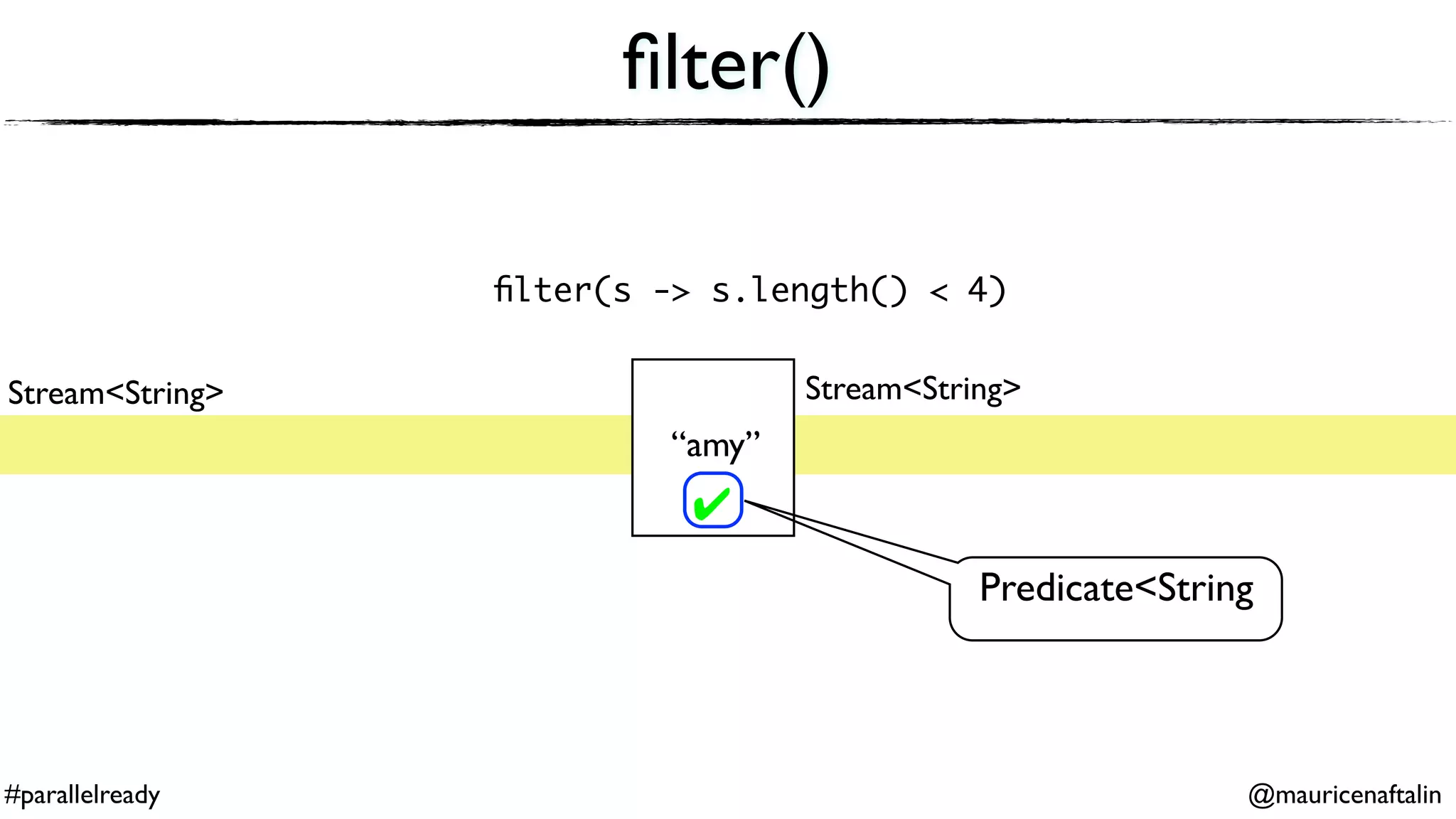 filter()

filter(s -> s.length() < 4)

Stream<String>

“amy”

Stream<String>

Predicate<String

#parallelready

@mauricenaftalin